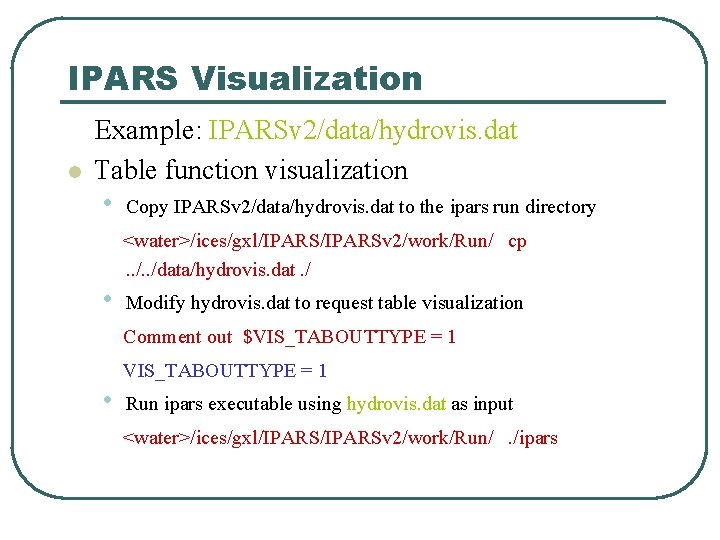 IPARS Visualization

Example: IPARSv2/data/hydrovis.dat

Table function visualization

Copy IPARSv2/data/hydrovis.dat to the ipars run directory

<water>/ices/gxl/IPARS/IPARSv2/work/Run/ cp ../../data/hydrovis.dat ./

Modify hydrovis.dat to request table visualization

Comment out $VIS_TABOUTTYPE = 1

VIS_TABOUTTYPE = 1

Run ipars executable using hydrovis.dat as input

<water>/ices/gxl/IPARS/IPARSv2/work/Run/ ./ipars